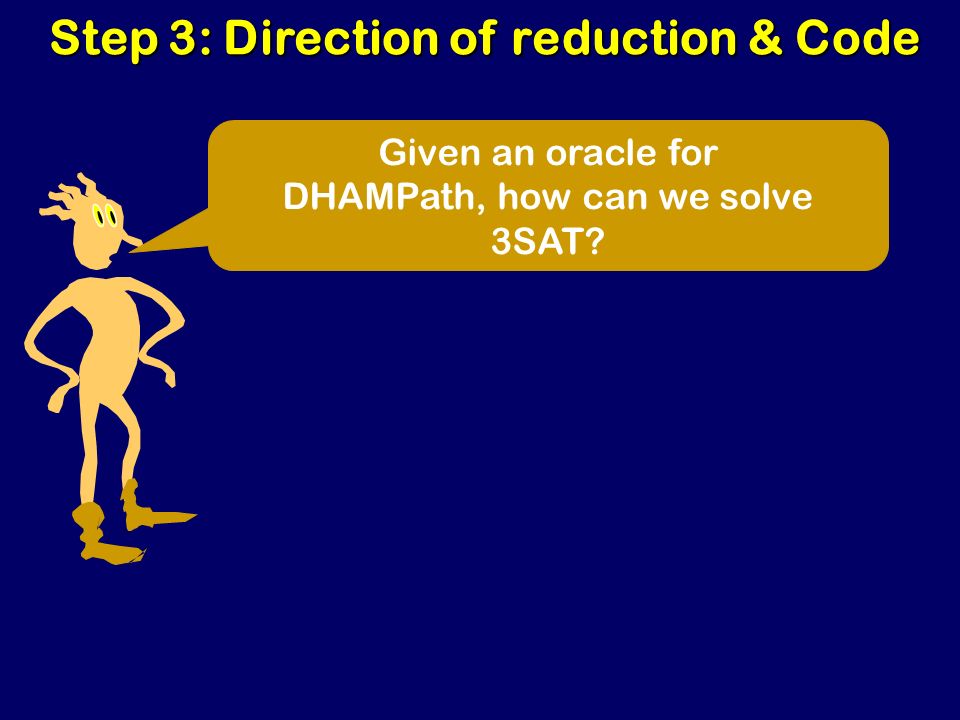 Step 3: Direction of reduction & Code

Given an oracle for DHAMPath, how can we solve 3SAT?